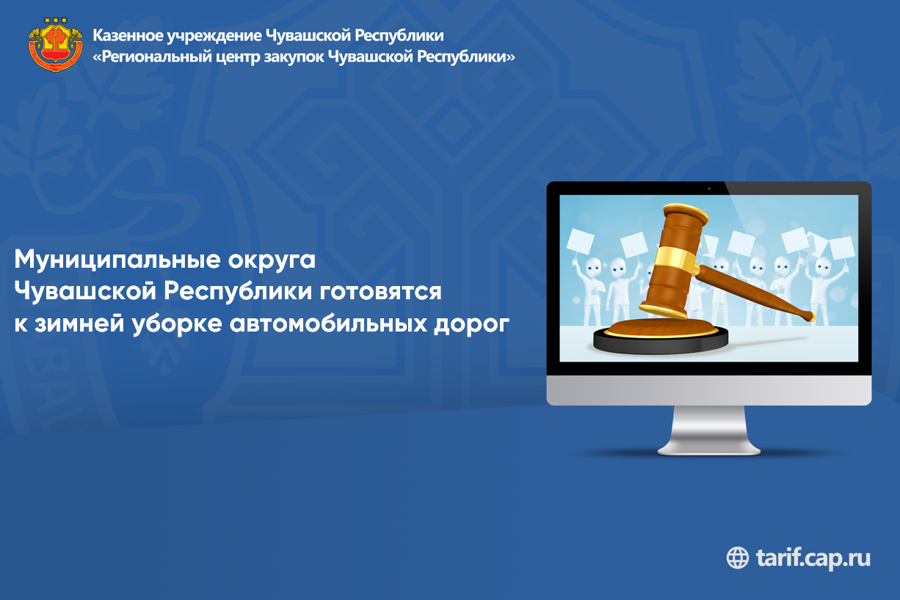 Казенное учреждение Чувашской Республики
«Региональный центр закупок Чувашской Республики»

Муниципальные округа Чувашской Республики готовятся к зимней уборке автомобильных дорог

tarif.cap.ru